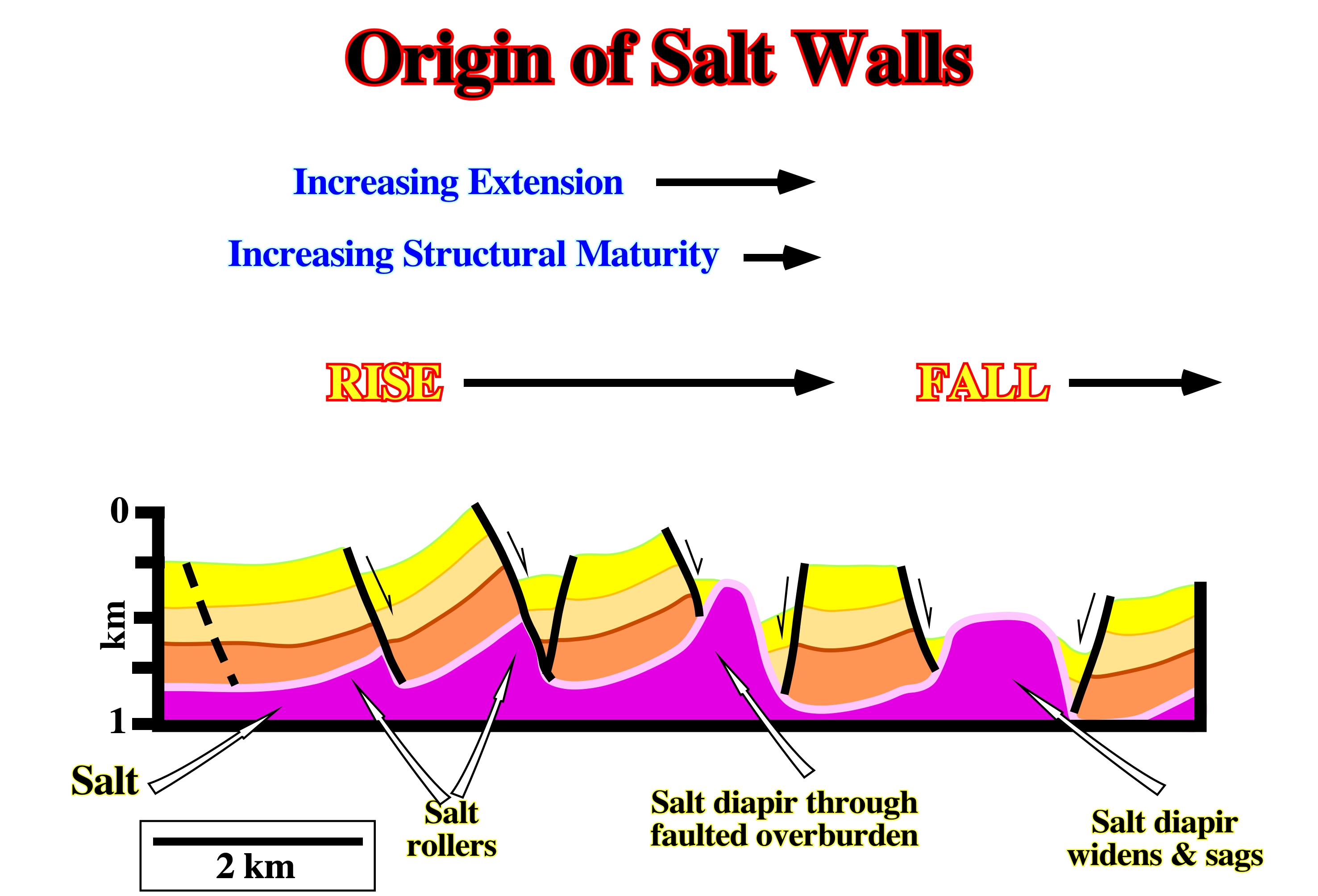 Origin of Salt Walls

Increasing Extension

Increasing Structural Maturity

RISE

FALL

0

km

1

Salt

Salt rollers

Salt diapir through faulted overburden

Salt diapir widens & sags

2 km